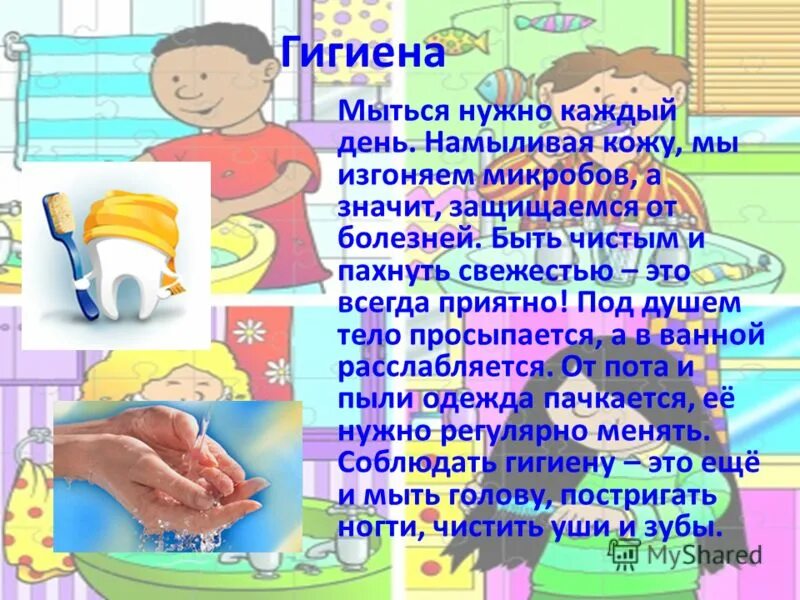 Гигиена

Мыться нужно каждый день. Намыливая кожу, мы изгоняем микробов, а значит, защищаемся от болезней. Быть чистым и пахнуть свежестью – это всегда приятно! Под душем тело просыпается, а в ванной расслабляется. От пота и пыли одежда пачкается, её нужно регулярно менять. Соблюдать гигиену – это ещё и мыть голову, постригать ногти, чистить уши и зубы.

MyShared